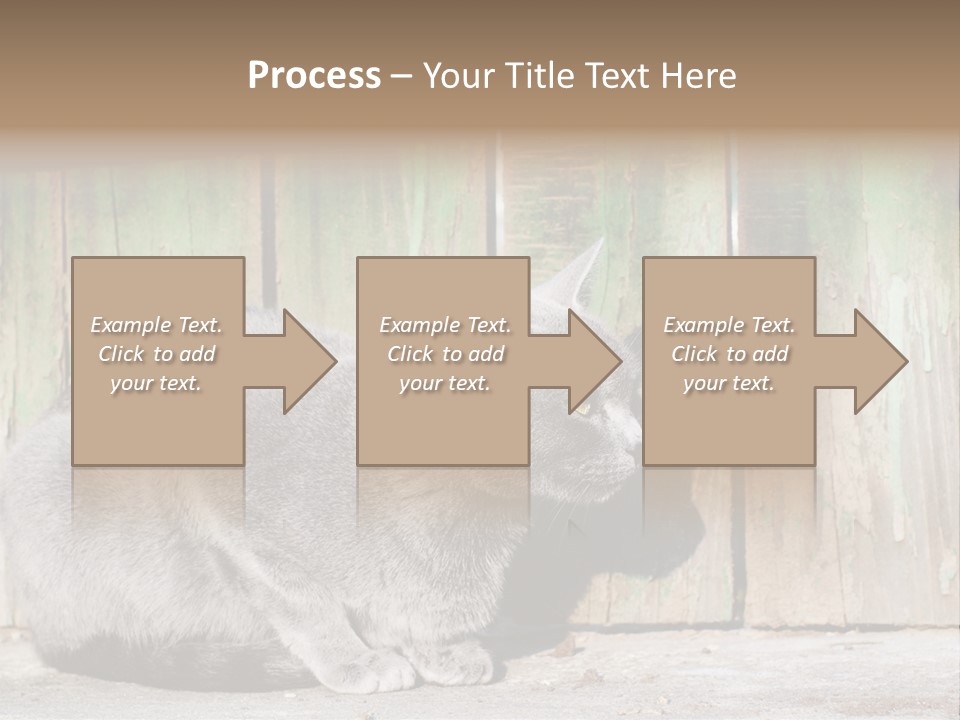 Process – Your Title Text Here

Example Text. Click to add your text.

Example Text. Click to add your text.

Example Text. Click to add your text.